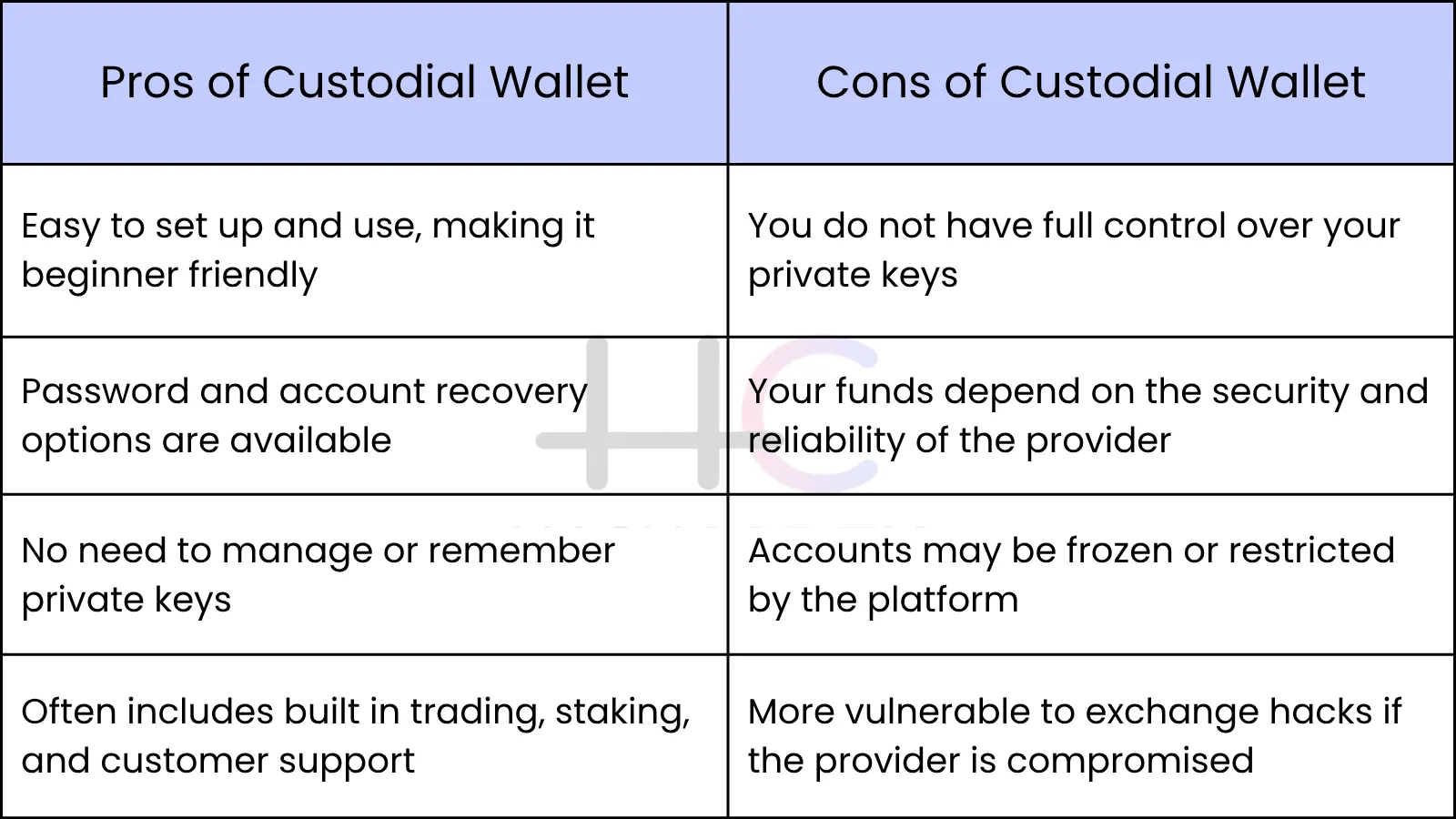 | Pros of Custodial Wallet | Cons of Custodial Wallet |
|---|---|
| Easy to set up and use, making it beginner friendly | You do not have full control over your private keys |
| Password and account recovery options are available | Your funds depend on the security and reliability of the provider |
| No need to manage or remember private keys | Accounts may be frozen or restricted by the platform |
| Often includes built in trading, staking, and customer support | More vulnerable to exchange hacks if the provider is compromised |

HC